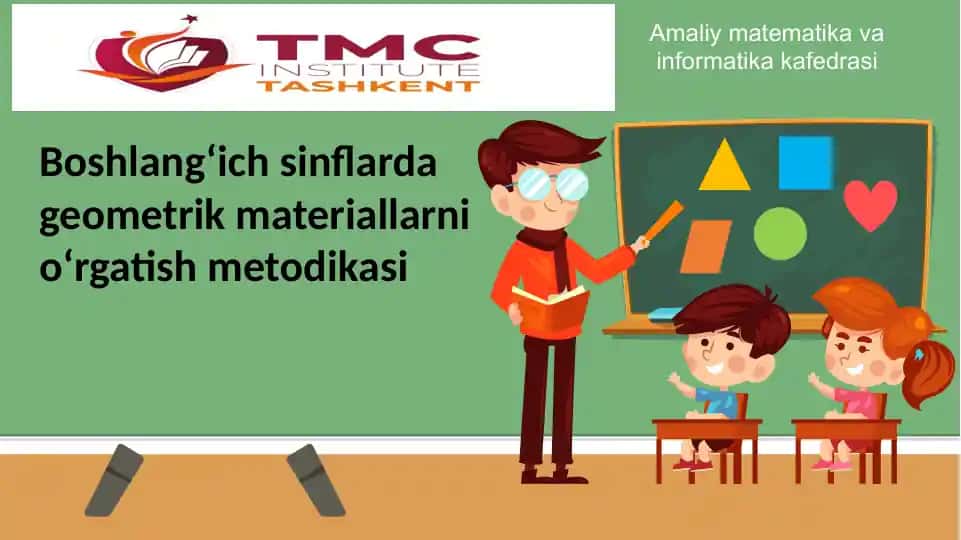 TMC
INSTITUTE
TASHKENT

Amaliy matematika va informatika kafedrasi

Boshlang‘ich sinflarda geometrik materiallarni o‘rgatish metodikasi